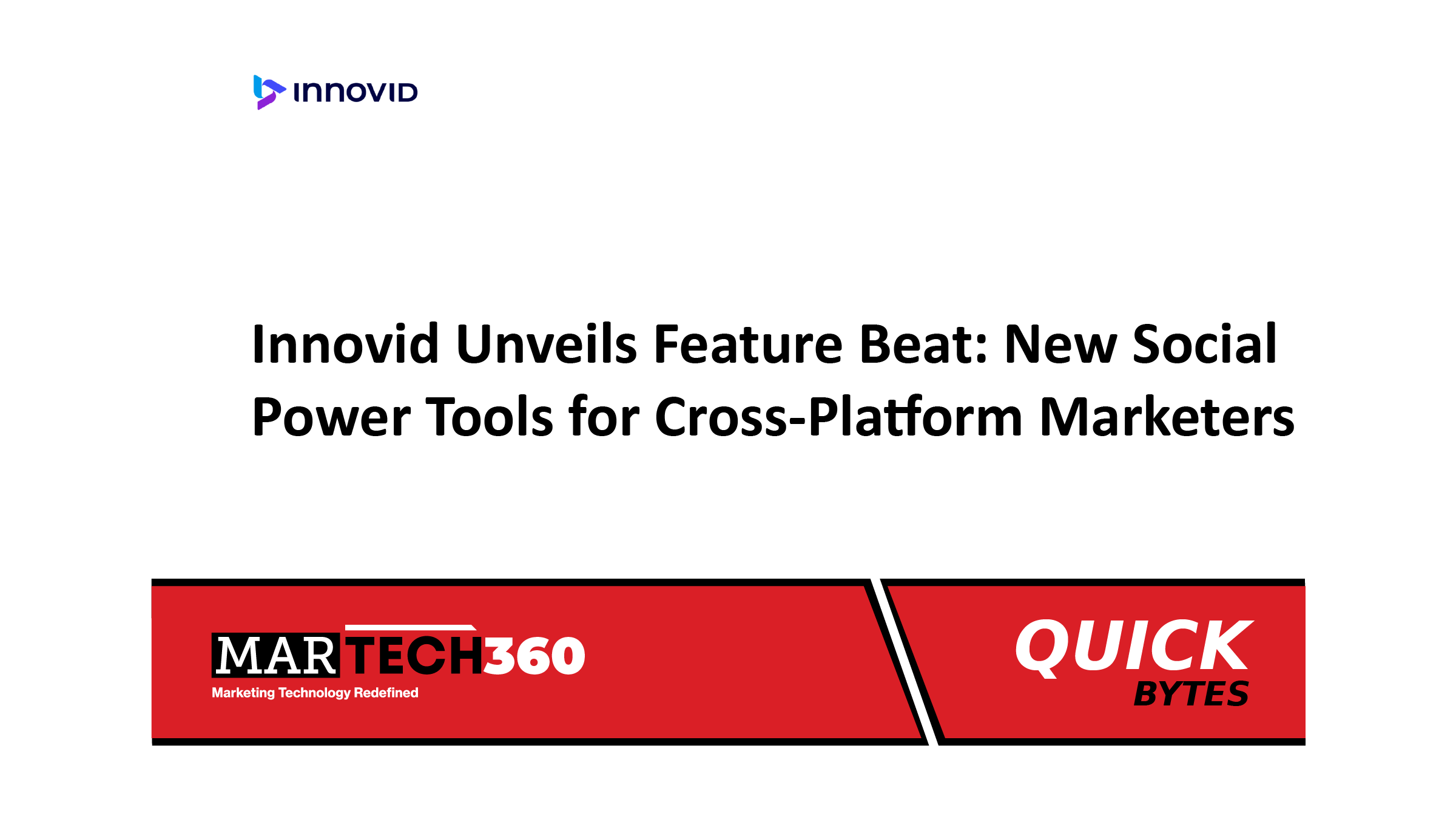 INNOVID

Innovid Unveils Feature Beat: New Social Power Tools for Cross-Platform Marketers

MARTECH360
Marketing Technology Redefined

QUICK
BYTES